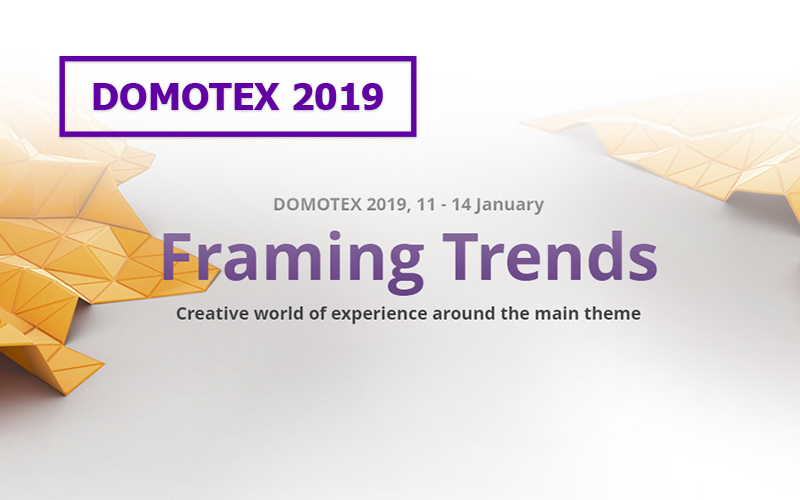 DOMOTEX 2019

DOMOTEX 2019, 11 - 14 January

Framing Trends

Creative world of experience around the main theme